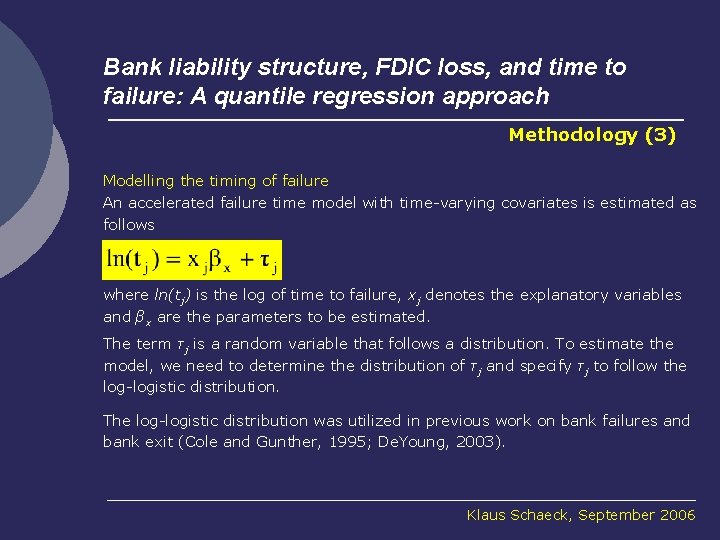 Bank liability structure, FDIC loss, and time to failure: A quantile regression approach

Methodology (3)

Modelling the timing of failure

An accelerated failure time model with time-varying covariates is estimated as follows

$\ln(t_j) = x_j\beta_x + \tau_j$

where $ln(t_j)$ is the log of time to failure, $x_j$ denotes the explanatory variables and $\beta_x$ are the parameters to be estimated.

The term $\tau_j$ is a random variable that follows a distribution. To estimate the model, we need to determine the distribution of $\tau_j$ and specify $\tau_j$ to follow the log-logistic distribution.

The log-logistic distribution was utilized in previous work on bank failures and bank exit (Cole and Gunther, 1995; DeYoung, 2003).

Klaus Schaeck, September 2006